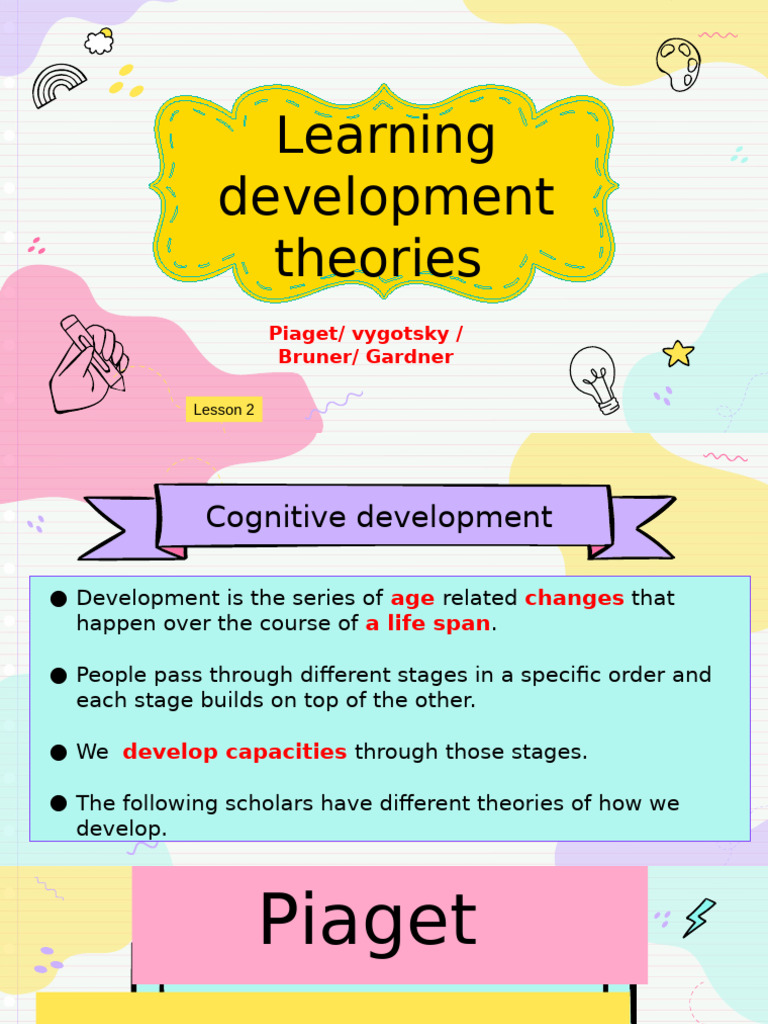 Learning development theories

Piaget/ vygotsky / Bruner/ Gardner

Lesson 2

Cognitive development

● Development is the series of age related changes that happen over the course of a life span.

● People pass through different stages in a specific order and each stage builds on top of the other.

● We develop capacities through those stages.

● The following scholars have different theories of how we develop.

Piaget